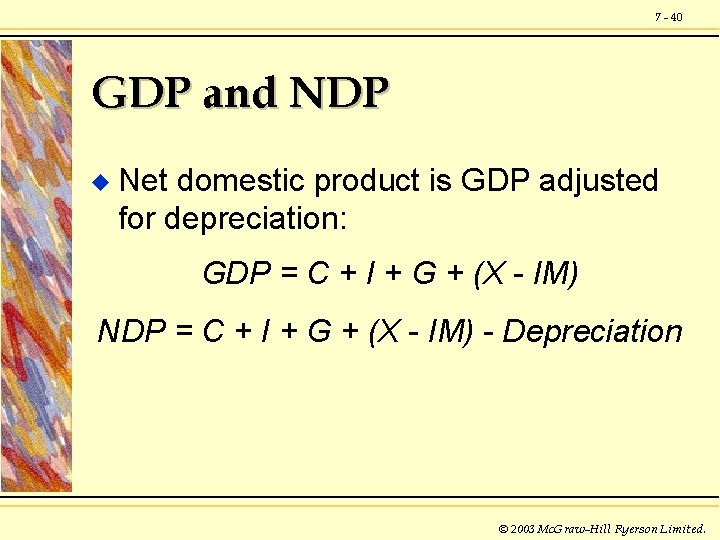 7 - 40

GDP and NDP

Net domestic product is GDP adjusted for depreciation:

$GDP = C + I + G + (X - IM)$

$NDP = C + I + G + (X - IM) - Depreciation$

© 2003 McGraw-Hill Ryerson Limited.